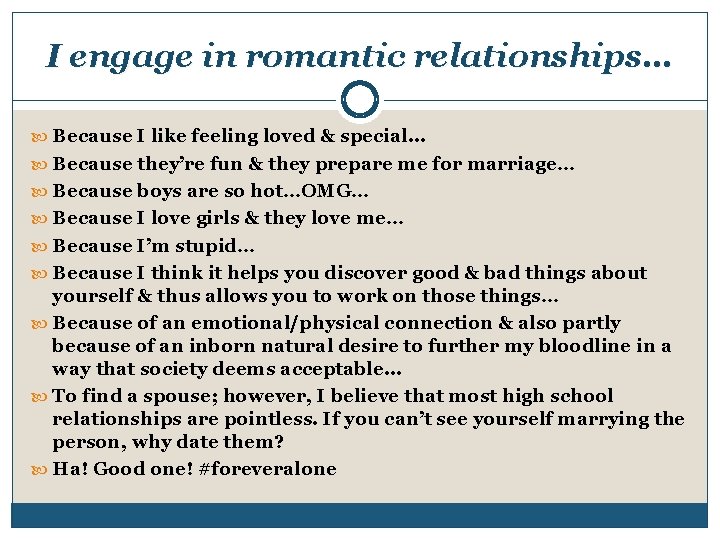 I engage in romantic relationships…

Because I like feeling loved & special…

Because they're fun & they prepare me for marriage…

Because boys are so hot…OMG…

Because I love girls & they love me…

Because I'm stupid…

Because I think it helps you discover good & bad things about yourself & thus allows you to work on those things…

Because of an emotional/physical connection & also partly because of an inborn natural desire to further my bloodline in a way that society deems acceptable…

To find a spouse; however, I believe that most high school relationships are pointless. If you can't see yourself marrying the person, why date them?

Ha! Good one! #foreveralone